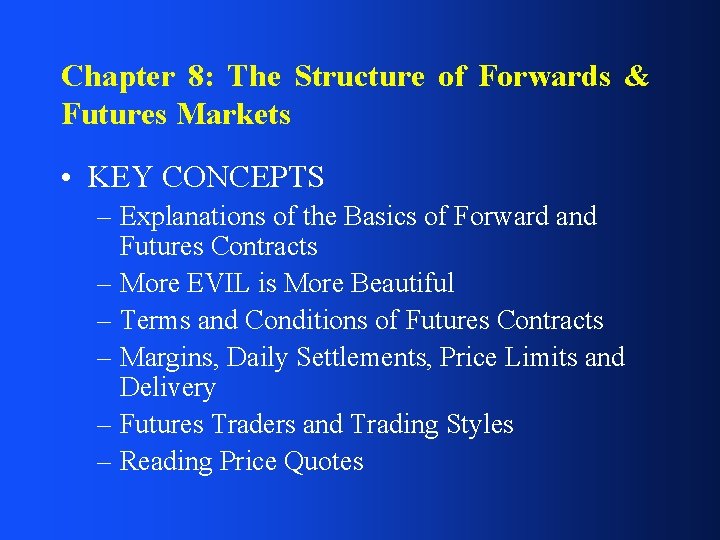 Chapter 8: The Structure of Forwards & Futures Markets

• KEY CONCEPTS
– Explanations of the Basics of Forward and Futures Contracts
– More EVIL is More Beautiful
– Terms and Conditions of Futures Contracts
– Margins, Daily Settlements, Price Limits and Delivery
– Futures Traders and Trading Styles
– Reading Price Quotes